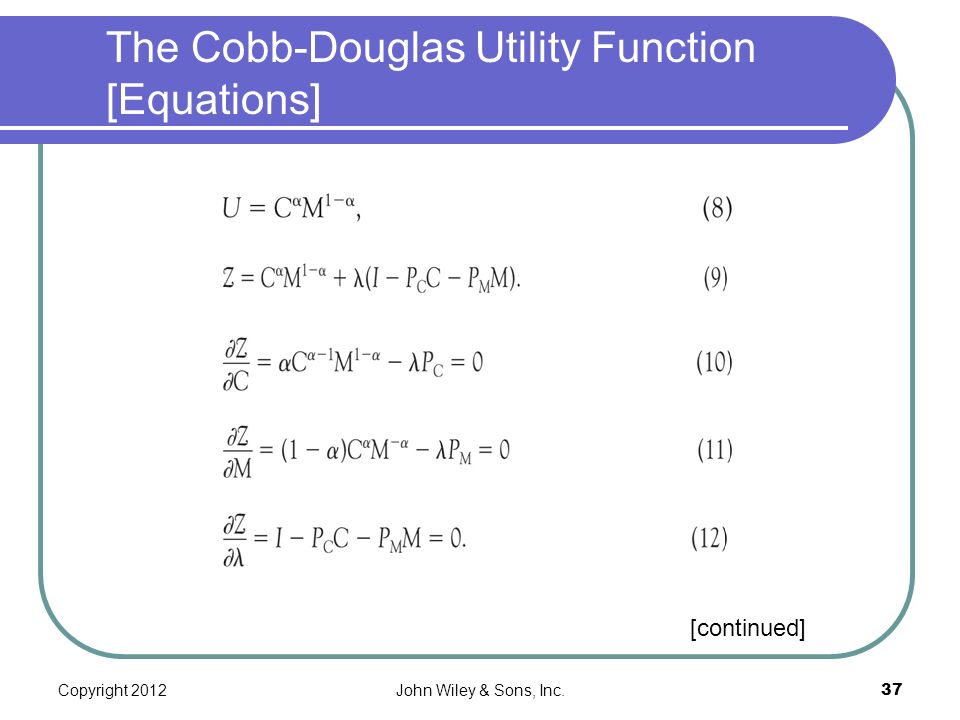 The Cobb-Douglas Utility Function [Equations]

$U = C^{\alpha}M^{1-\alpha},$ (8)

$Z = C^{\alpha}M^{1-\alpha} + \lambda(I - P_C C - P_M M).$ (9)

$\frac{\partial Z}{\partial C} = \alpha C^{\alpha-1}M^{1-\alpha} - \lambda P_C = 0$ (10)

$\frac{\partial Z}{\partial M} = (1-\alpha)C^{\alpha}M^{-\alpha} - \lambda P_M = 0$ (11)

$\frac{\partial Z}{\partial \lambda} = I - P_C C - P_M M = 0.$ (12)

[continued]

Copyright 2012 John Wiley & Sons, Inc. 37